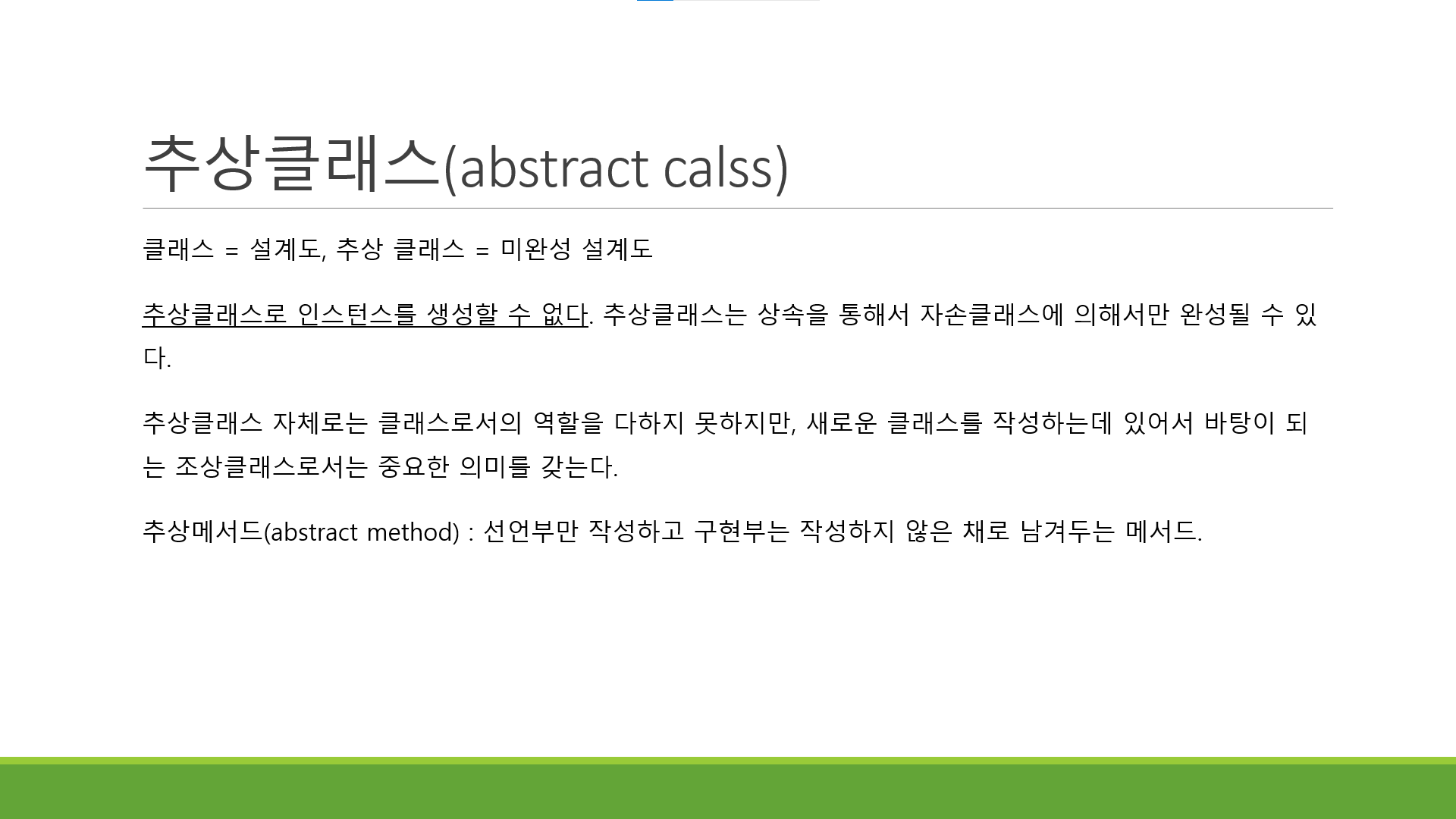 추상클래스(abstract calss)

클래스 = 설계도, 추상 클래스 = 미완성 설계도

추상클래스로 인스턴스를 생성할 수 없다. 추상클래스는 상속을 통해서 자손클래스에 의해서만 완성될 수 있다.

추상클래스 자체로는 클래스로서의 역할을 다하지 못하지만, 새로운 클래스를 작성하는데 있어서 바탕이 되는 조상클래스로서는 중요한 의미를 갖는다.

추상메서드(abstract method) : 선언부만 작성하고 구현부는 작성하지 않은 채로 남겨두는 메서드.